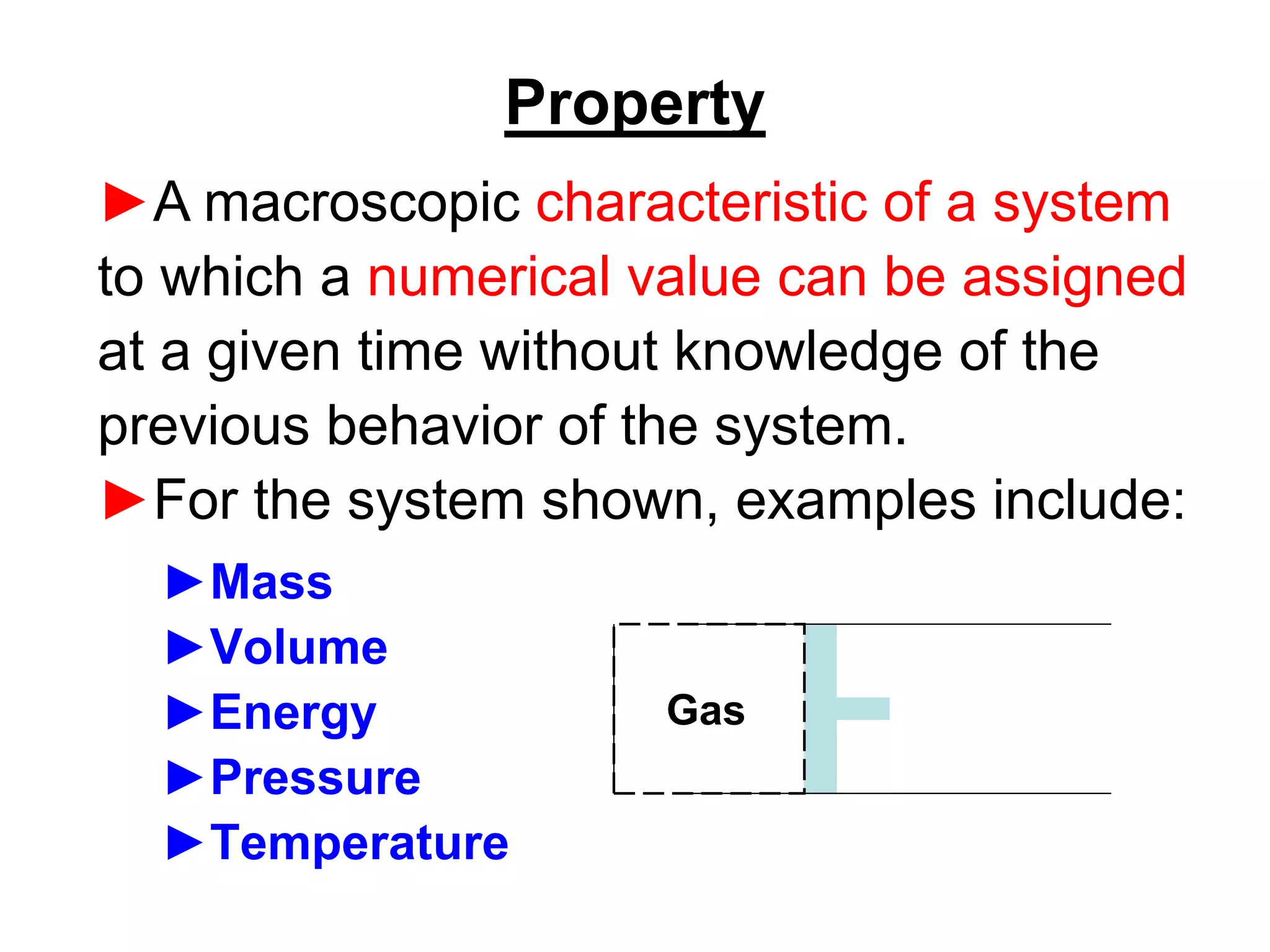 Property

►A macroscopic characteristic of a system to which a numerical value can be assigned at a given time without knowledge of the previous behavior of the system.

►For the system shown, examples include:

►Mass
►Volume
►Energy
►Pressure
►Temperature

Gas